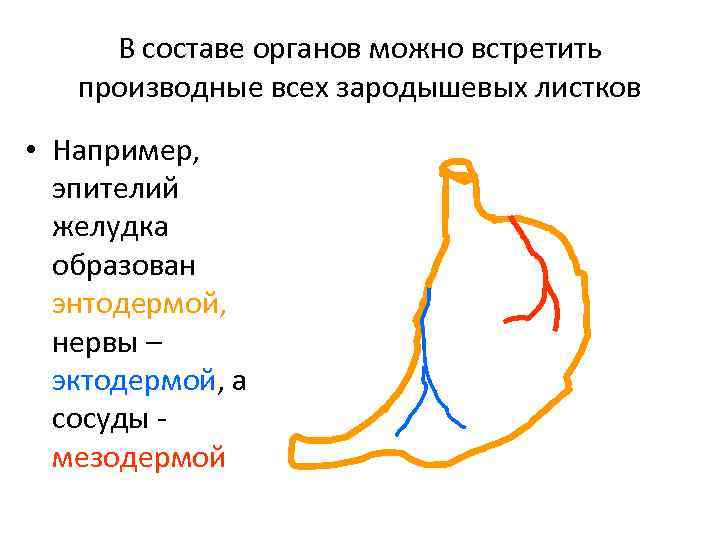 В составе органов можно встретить производные всех зародышевых листков

• Например, эпителий желудка образован энтодермой, нервы – эктодермой, а сосуды - мезодермой